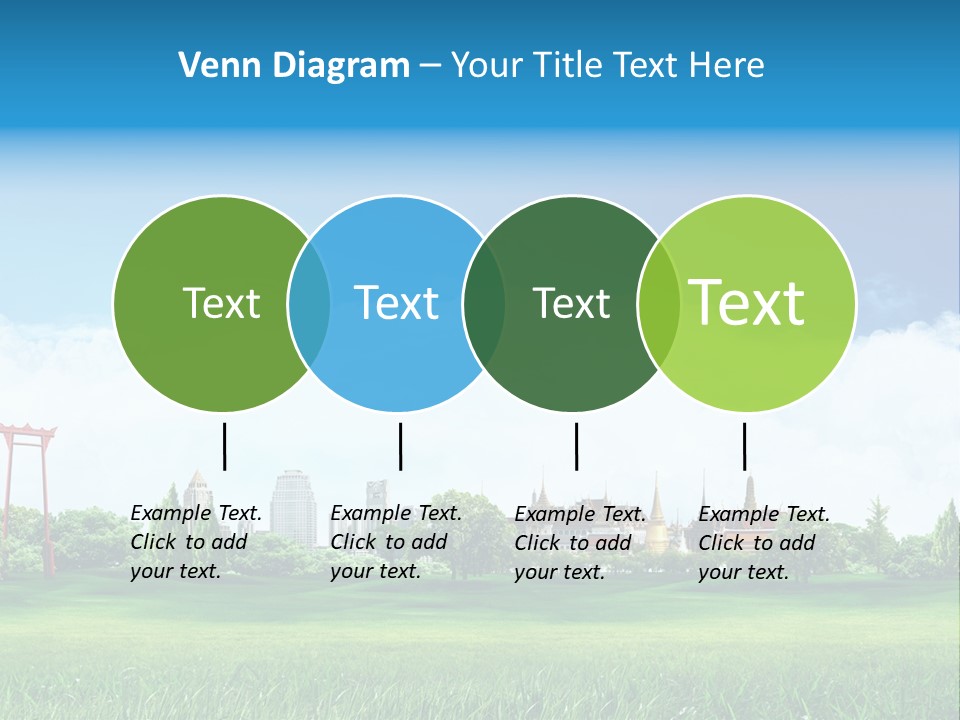 Venn Diagram – Your Title Text Here

Text

Text

Text

Text

Example Text. Click to add your text.

Example Text. Click to add your text.

Example Text. Click to add your text.

Example Text. Click to add your text.